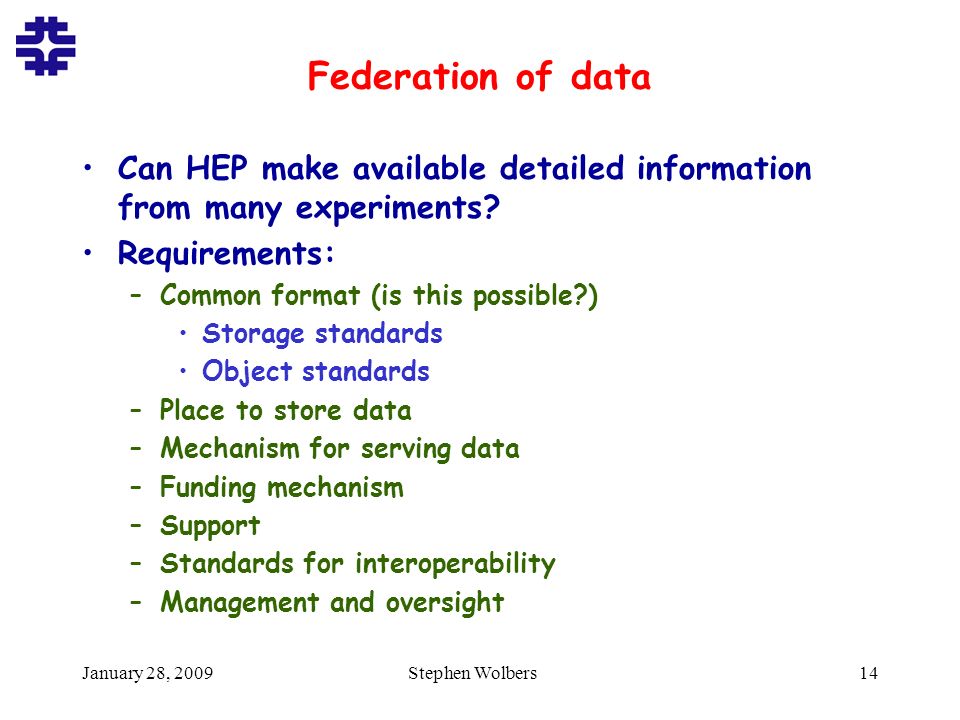 Federation of data

• Can HEP make available detailed information from many experiments?
• Requirements:
– Common format (is this possible?)
• Storage standards
• Object standards
– Place to store data
– Mechanism for serving data
– Funding mechanism
– Support
– Standards for interoperability
– Management and oversight

January 28, 2009
Stephen Wolbers
14